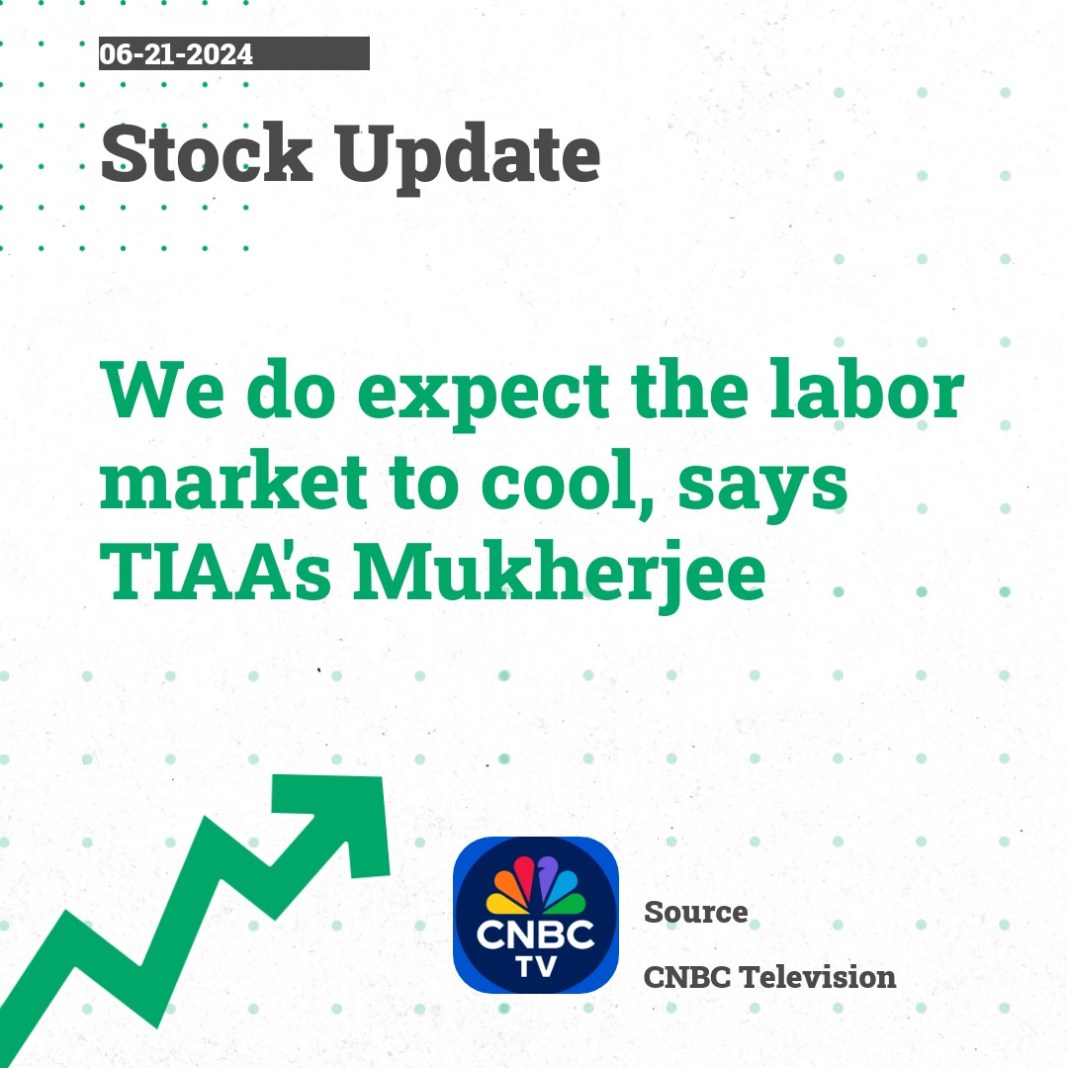 06-21-2024

Stock Update

We do expect the labor market to cool, says TIAA's Mukherjee

CNBC TV

Source

CNBC Television